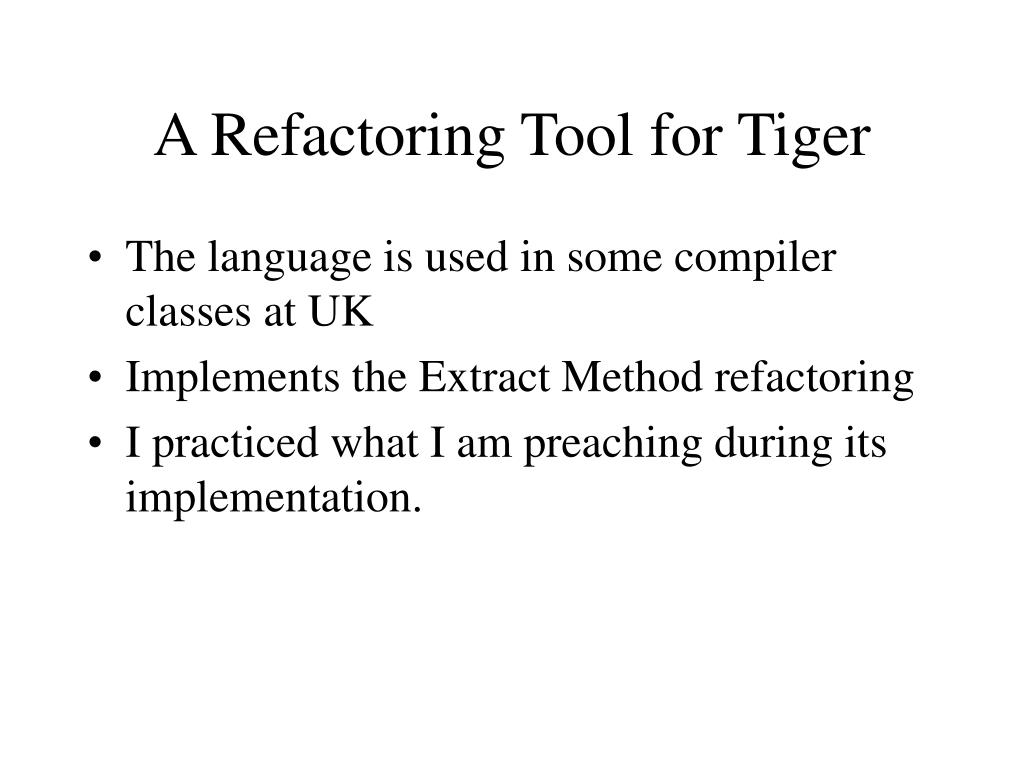 A Refactoring Tool for Tiger

• The language is used in some compiler classes at UK
• Implements the Extract Method refactoring
• I practiced what I am preaching during its implementation.